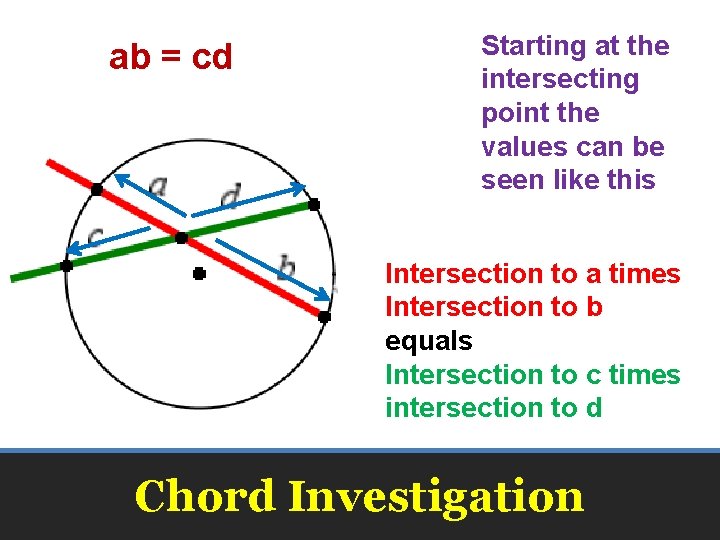 ab = cd

Starting at the intersecting point the values can be seen like this

a

d

c

b

Intersection to a times Intersection to b equals Intersection to c times intersection to d

Chord Investigation